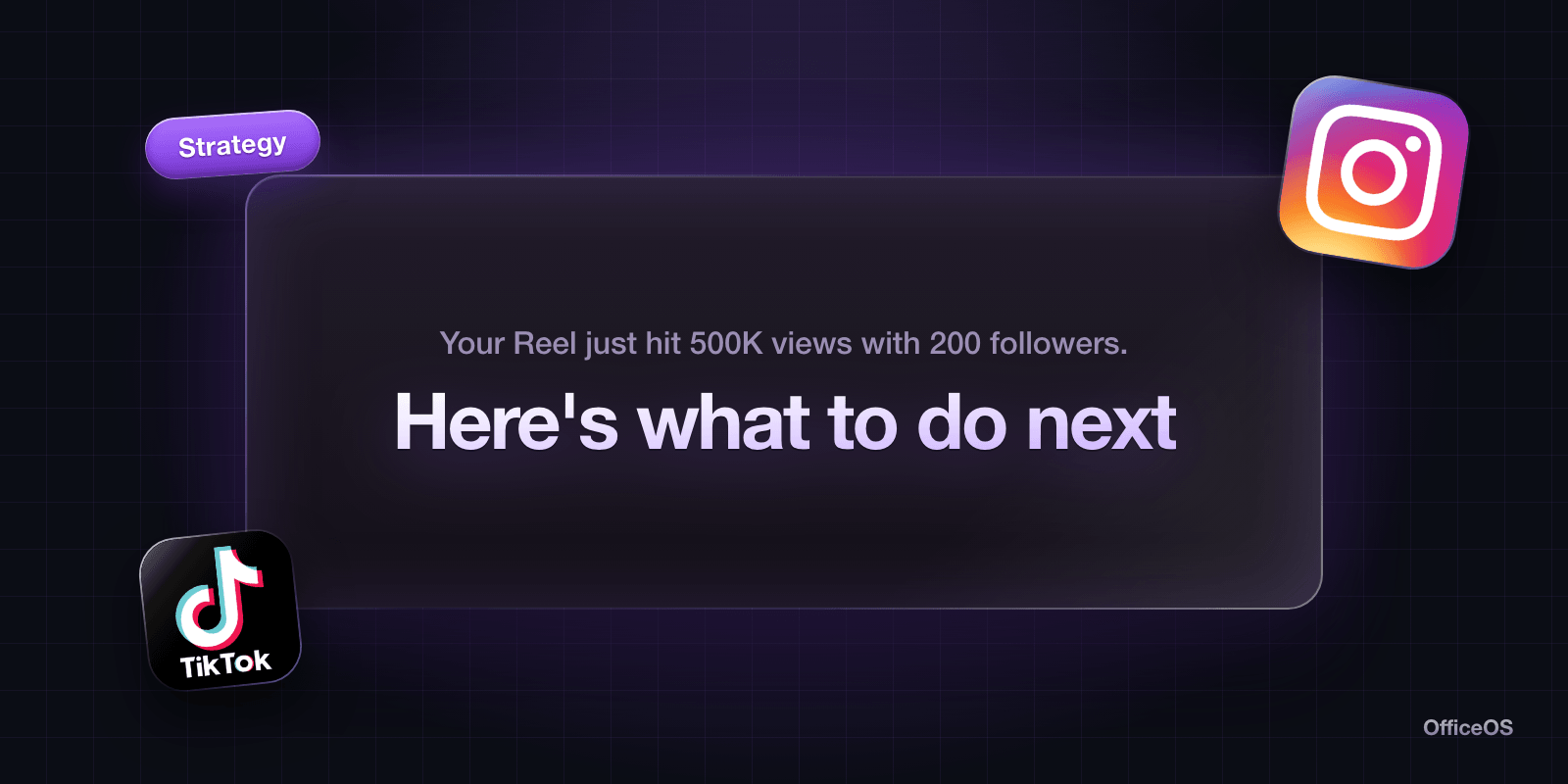 Strategy

Your Reel just hit 500K views with 200 followers.

Here's what to do next

TikTok

OfficeOS